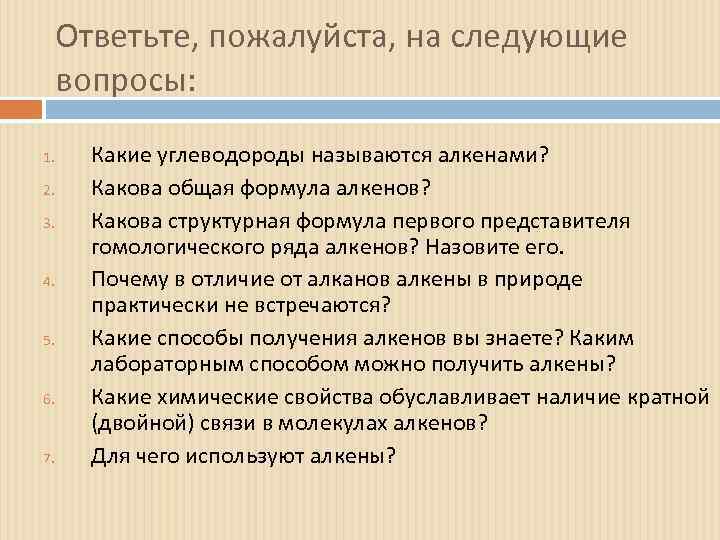 Ответьте, пожалуйста, на следующие вопросы:

1. Какие углеводороды называются алкенами?
2. Какова общая формула алкенов?
3. Какова структурная формула первого представителя гомологического ряда алкенов? Назовите его.
4. Почему в отличие от алканов алкены в природе практически не встречаются?
5. Какие способы получения алкенов вы знаете? Каким лабораторным способом можно получить алкены?
6. Какие химические свойства обуславливает наличие кратной (двойной) связи в молекулах алкенов?
7. Для чего используют алкены?